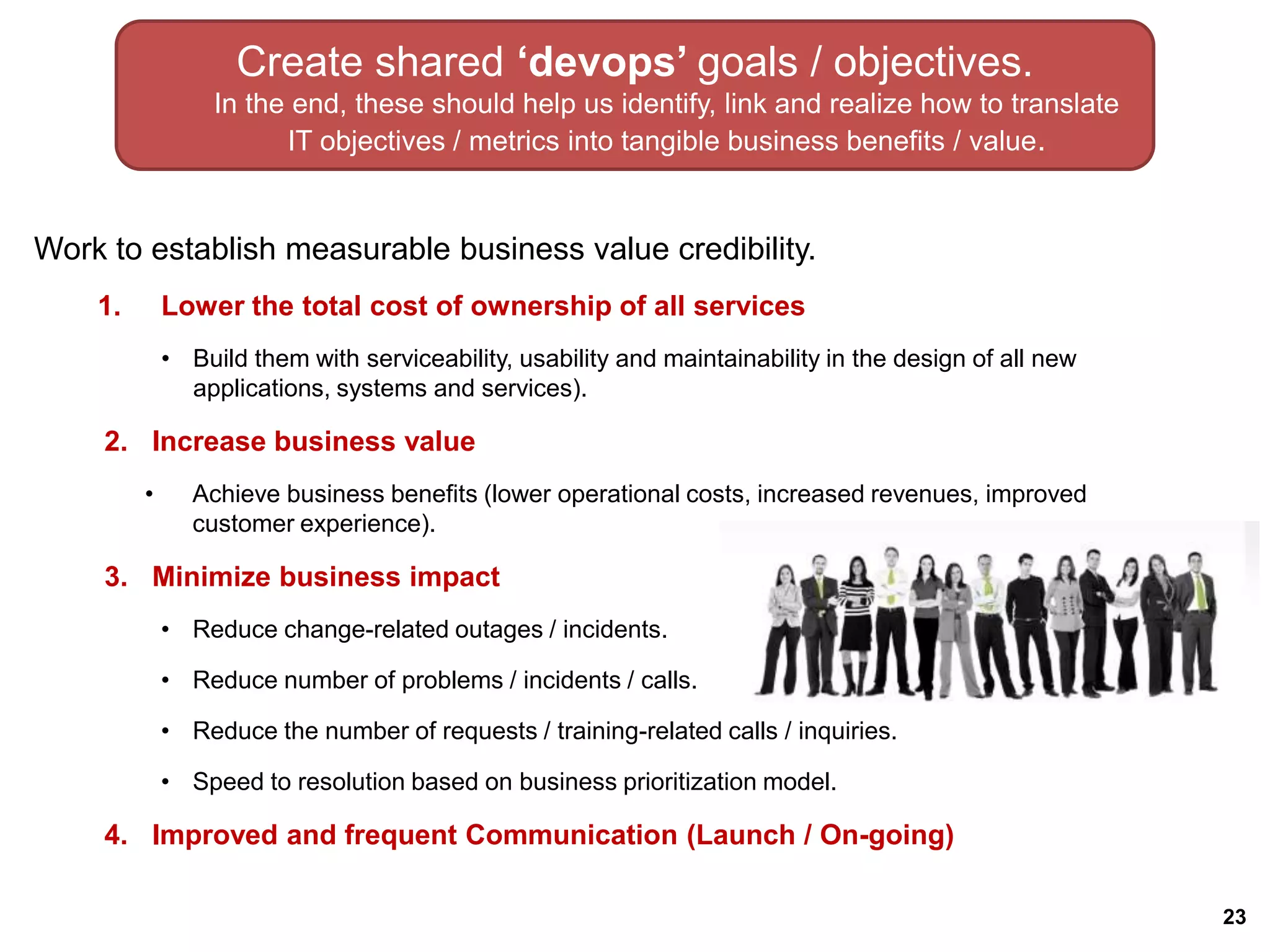 Create shared ‘devops’ goals / objectives.
In the end, these should help us identify, link and realize how to translate IT objectives / metrics into tangible business benefits / value.

Work to establish measurable business value credibility.

1. Lower the total cost of ownership of all services

• Build them with serviceability, usability and maintainability in the design of all new applications, systems and services).

2. Increase business value

• Achieve business benefits (lower operational costs, increased revenues, improved customer experience).

3. Minimize business impact

• Reduce change-related outages / incidents.

• Reduce number of problems / incidents / calls.

• Reduce the number of requests / training-related calls / inquiries.

• Speed to resolution based on business prioritization model.

4. Improved and frequent Communication (Launch / On-going)

23